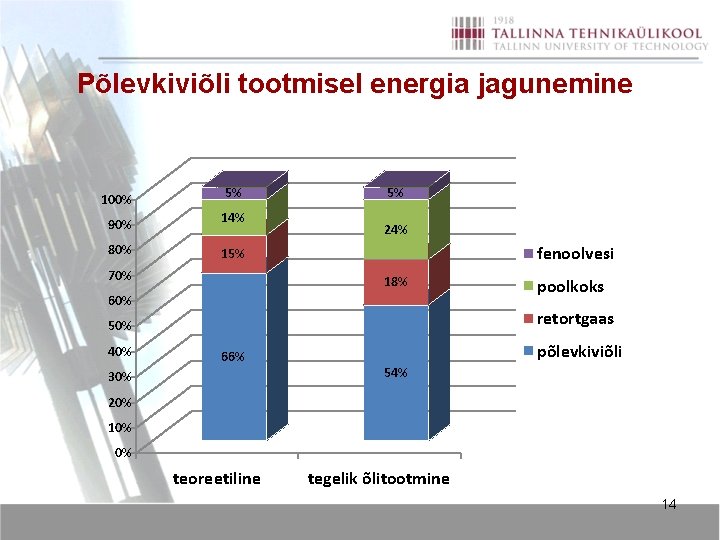 1918
TALLINNA TEHNIKAÜLIKOOL
TALLINN UNIVERSITY OF TECHNOLOGY

Põlevkiviõli tootmisel energia jagunemine

100%
90%
80%
70%
60%
50%
40%
30%
20%
10%
0%

5%
14%
15%
66%

5%
24%
18%
54%

teoreetiline
tegelik õlitootmine

fenoolvesi
poolkoks
retortgaas
põlevkiviõli

14